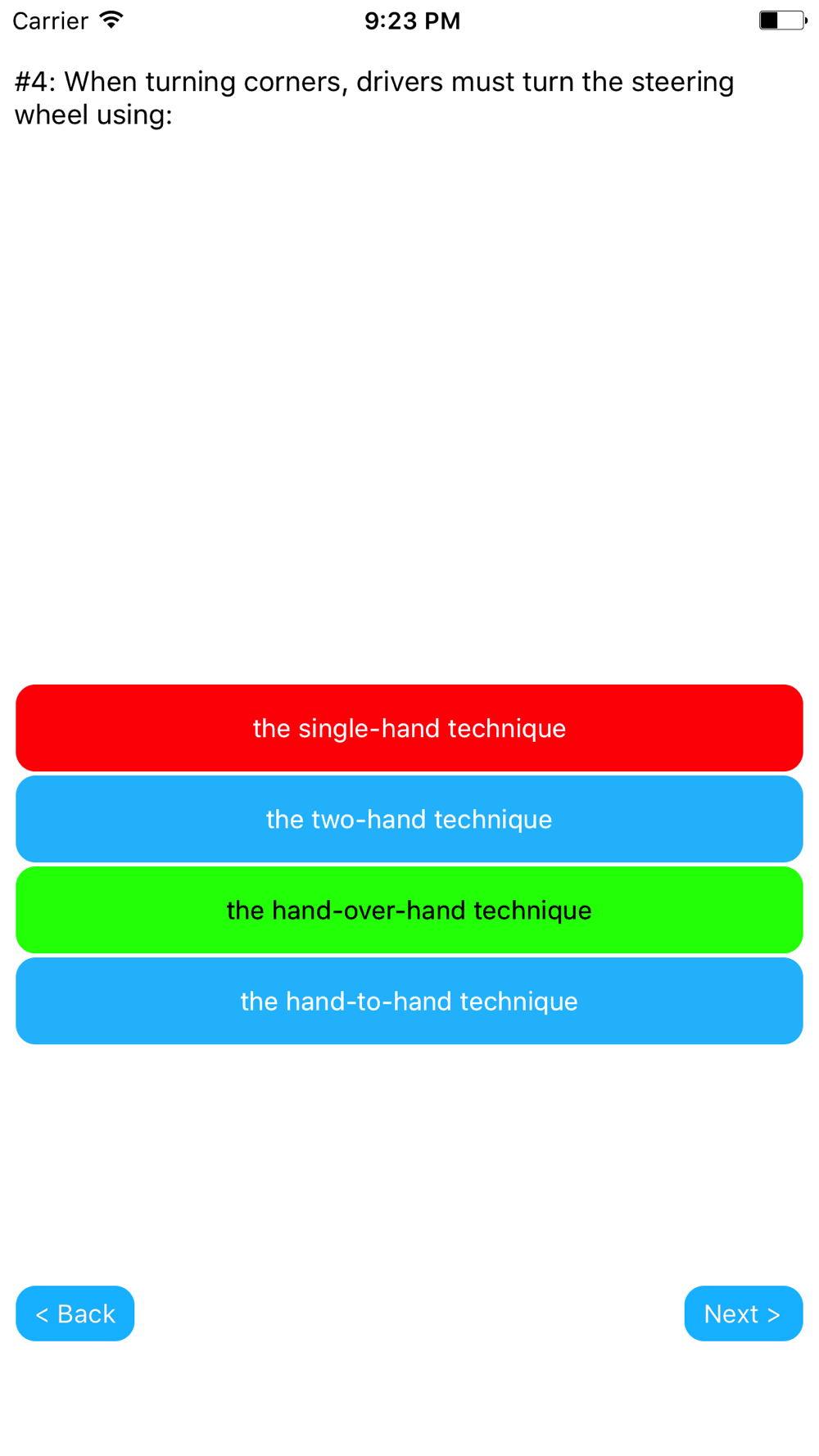 Carrier 9:23 PM

#4: When turning corners, drivers must turn the steering wheel using:

the single-hand technique

the two-hand technique

the hand-over-hand technique

the hand-to-hand technique

< Back

Next >